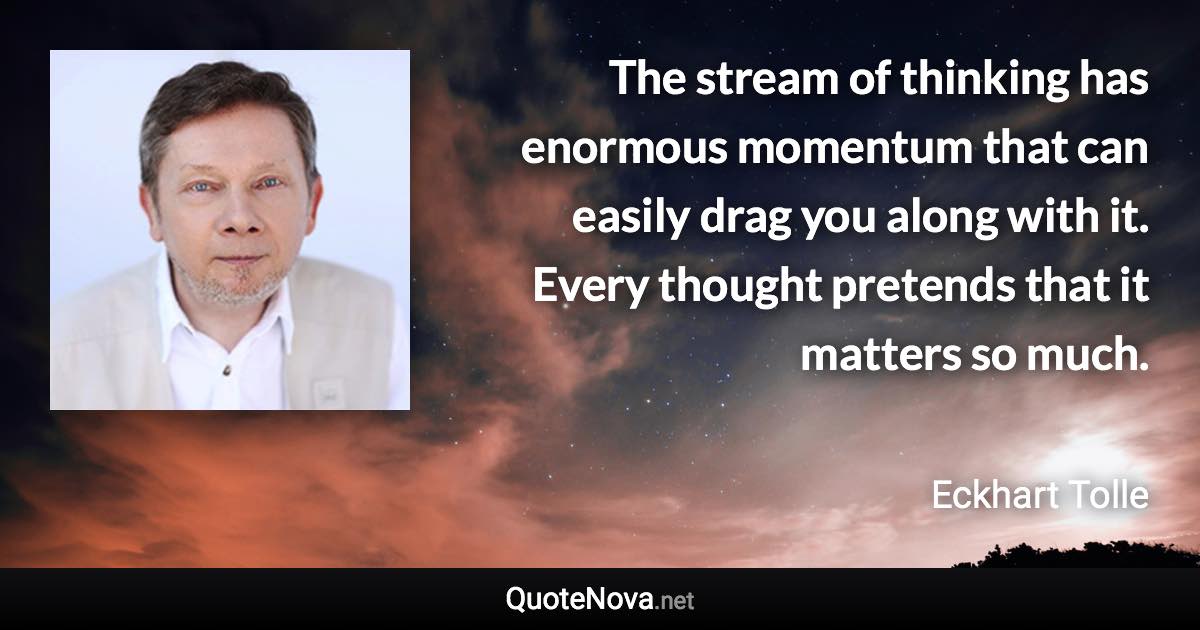 The stream of thinking has enormous momentum that can easily drag you along with it. Every thought pretends that it matters so much.

Eckhart Tolle

QuoteNova.net